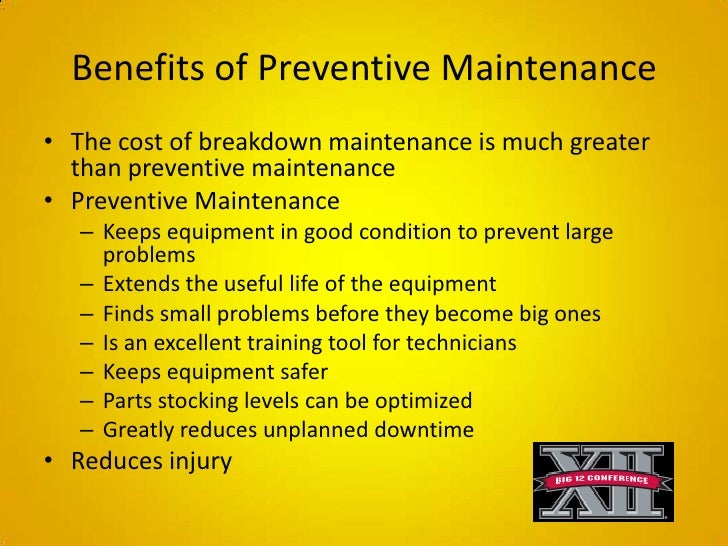 Benefits of Preventive Maintenance

• The cost of breakdown maintenance is much greater than preventive maintenance
• Preventive Maintenance
– Keeps equipment in good condition to prevent large problems
– Extends the useful life of the equipment
– Finds small problems before they become big ones
– Is an excellent training tool for technicians
– Keeps equipment safer
– Parts stocking levels can be optimized
– Greatly reduces unplanned downtime
• Reduces injury

XII
BIG 12 CONFERENCE